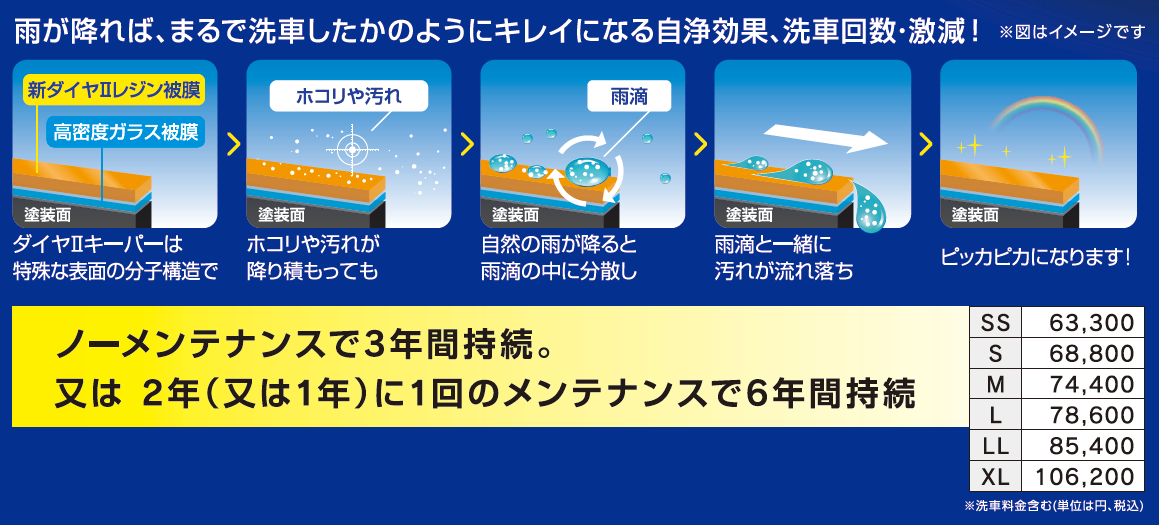 雨が降れば、まるで洗車したかのようにキレイになる自浄効果、洗車回数・激減！ ※図はイメージです

新ダイヤⅡレジン被膜
高密度ガラス被膜
塗装面
ダイヤⅡキーパーは特殊な表面の分子構造で

ホコリや汚れ
塗装面
ホコリや汚れが降り積もっても

雨滴
塗装面
自然の雨が降ると雨滴の中に分散し

塗装面
雨滴と一緒に汚れが流れ落ち

塗装面
ピッカピカになります！

ノーメンテナンスで3年間持続。
又は 2年（又は1年）に1回のメンテナンスで6年間持続

| SS | 63,300 |
|---|---|
| S | 68,800 |
| M | 74,400 |
| L | 78,600 |
| LL | 85,400 |
| XL | 106,200 |

※洗車料金含む(単位は円、税込)